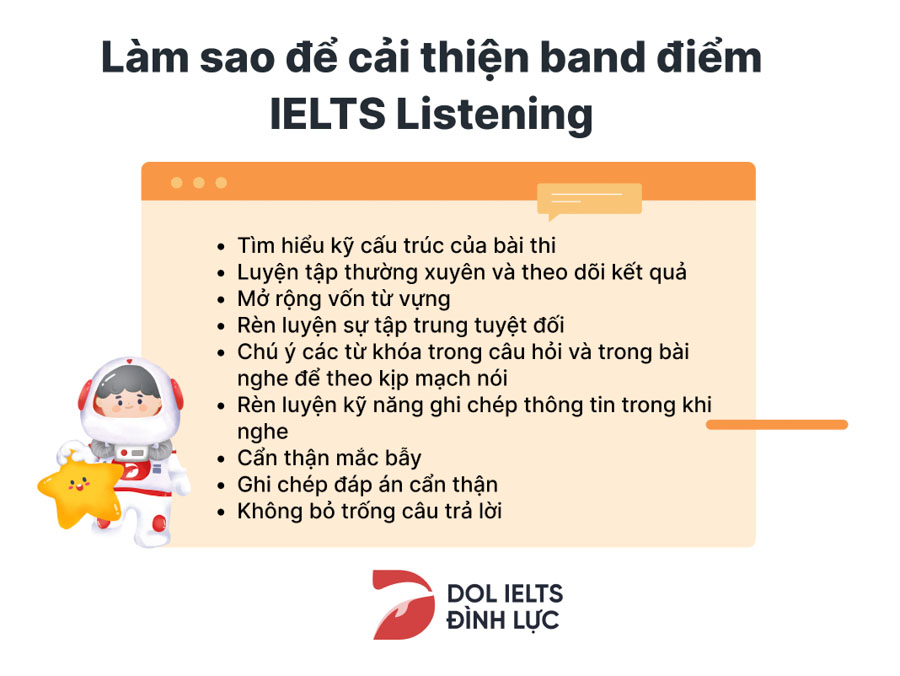 Làm sao để cải thiện band điểm IELTS Listening

- Tìm hiểu kỹ cấu trúc của bài thi
- Luyện tập thường xuyên và theo dõi kết quả
- Mở rộng vốn từ vựng
- Rèn luyện sự tập trung tuyệt đối
- Chú ý các từ khóa trong câu hỏi và trong bài nghe để theo kịp mạch nói
- Rèn luyện kỹ năng ghi chép thông tin trong khi nghe
- Cẩn thận mắc bẫy
- Ghi chép đáp án cẩn thận
- Không bỏ trống câu trả lời

DOL IELTS
ĐÌNH LỰC